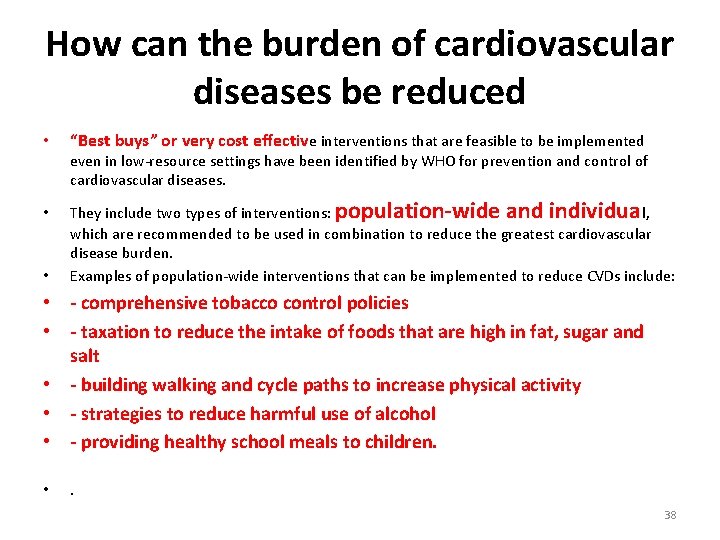 How can the burden of cardiovascular diseases be reduced

• "Best buys" or very cost effective interventions that are feasible to be implemented even in low-resource settings have been identified by WHO for prevention and control of cardiovascular diseases.

• They include two types of interventions: population-wide and individual, which are recommended to be used in combination to reduce the greatest cardiovascular disease burden.

• Examples of population-wide interventions that can be implemented to reduce CVDs include:

• - comprehensive tobacco control policies

• - taxation to reduce the intake of foods that are high in fat, sugar and salt

• - building walking and cycle paths to increase physical activity

• - strategies to reduce harmful use of alcohol

• - providing healthy school meals to children.

• .

38